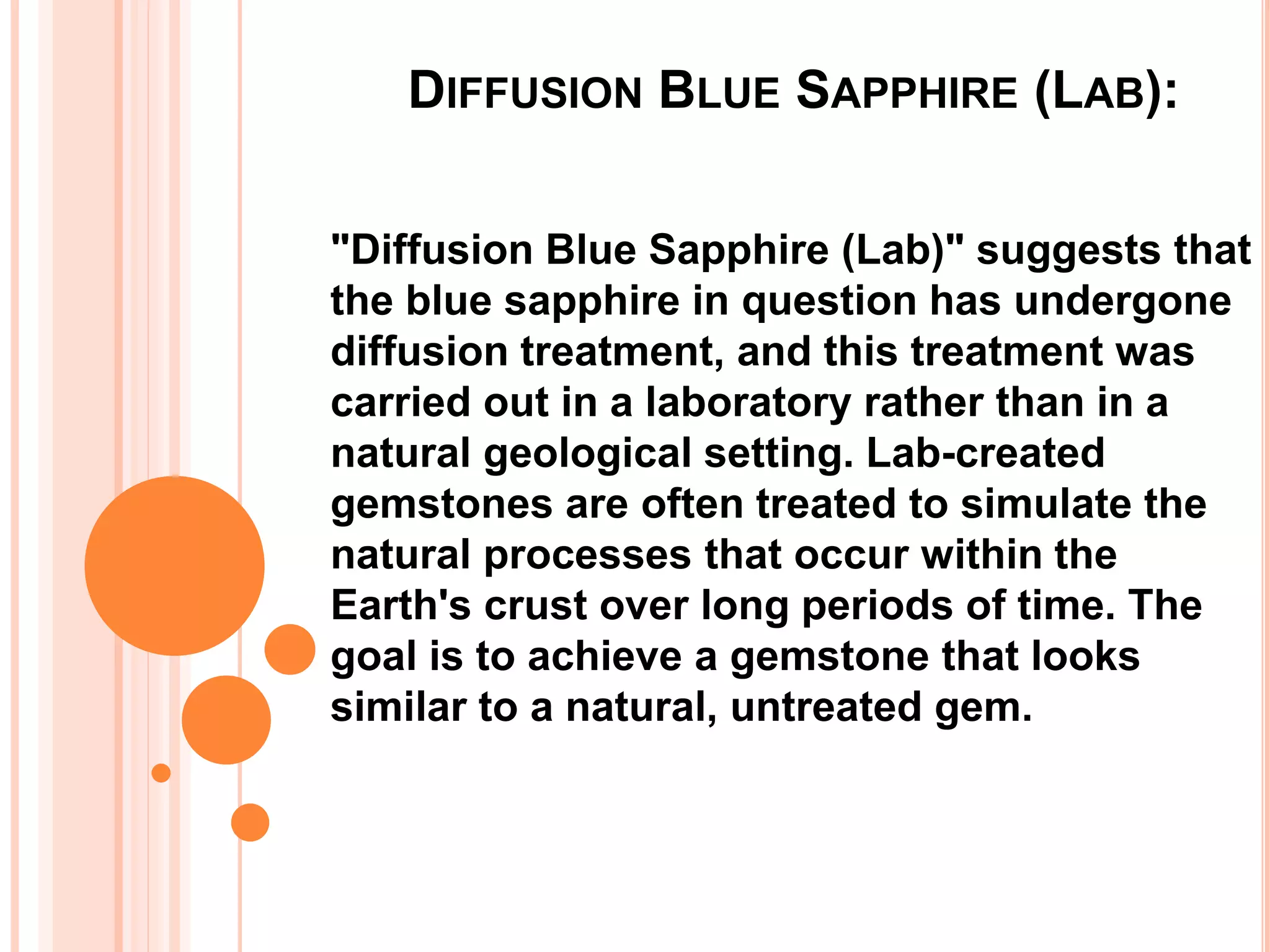 DIFFUSION BLUE SAPPHIRE (LAB):

"Diffusion Blue Sapphire (Lab)" suggests that the blue sapphire in question has undergone diffusion treatment, and this treatment was carried out in a laboratory rather than in a natural geological setting. Lab-created gemstones are often treated to simulate the natural processes that occur within the Earth's crust over long periods of time. The goal is to achieve a gemstone that looks similar to a natural, untreated gem.